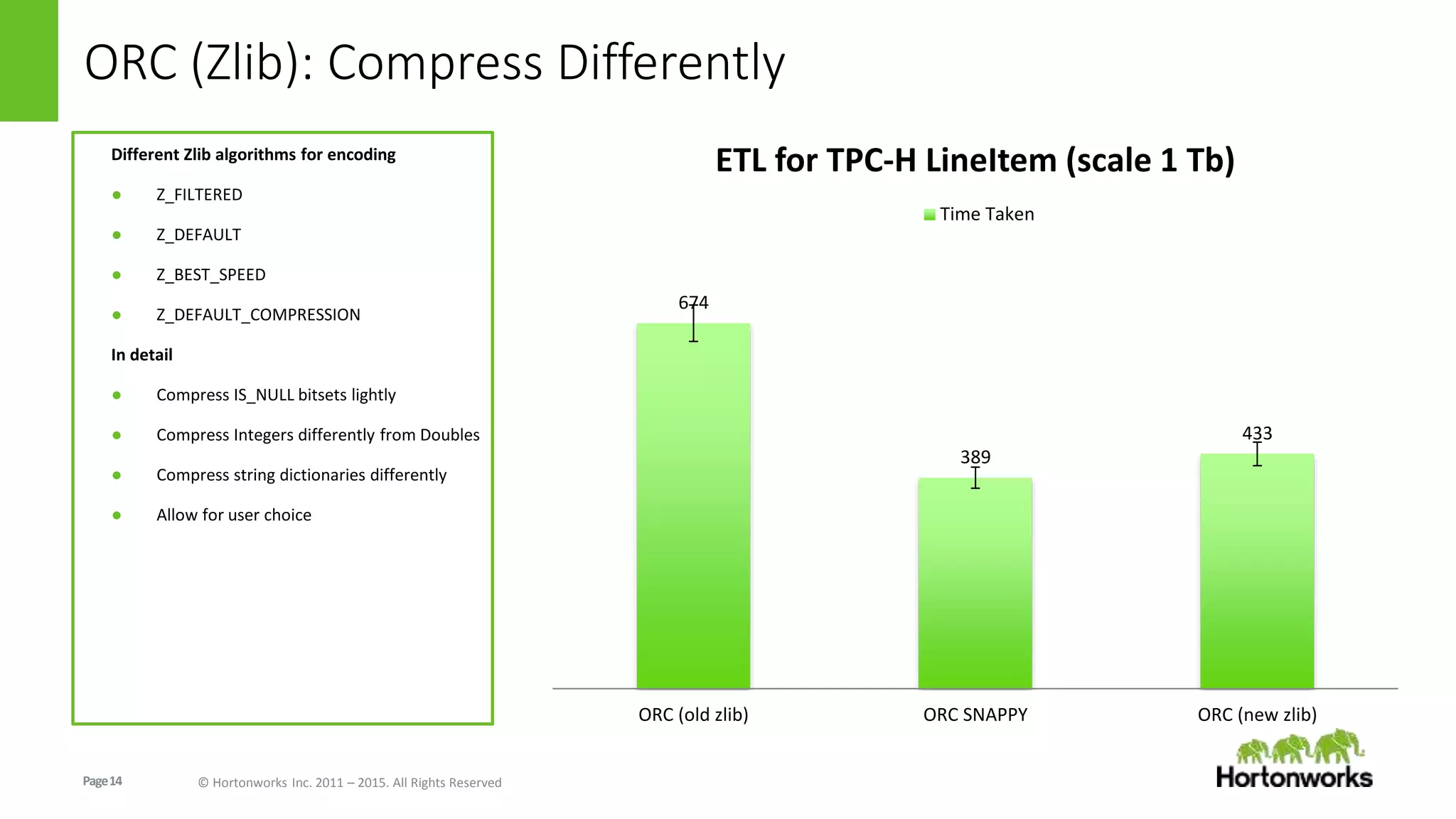 ORC (Zlib): Compress Differently

Different Zlib algorithms for encoding

- Z_FILTERED
- Z_DEFAULT
- Z_BEST_SPEED
- Z_DEFAULT_COMPRESSION

In detail

- Compress IS_NULL bitsets lightly
- Compress Integers differently from Doubles
- Compress string dictionaries differently
- Allow for user choice

ETL for TPC-H LineItem (scale 1 Tb)

Time Taken

674
389
433

ORC (old zlib)
ORC SNAPPY
ORC (new zlib)

Page 14
© Hortonworks Inc. 2011 – 2015. All Rights Reserved

Hortonworks